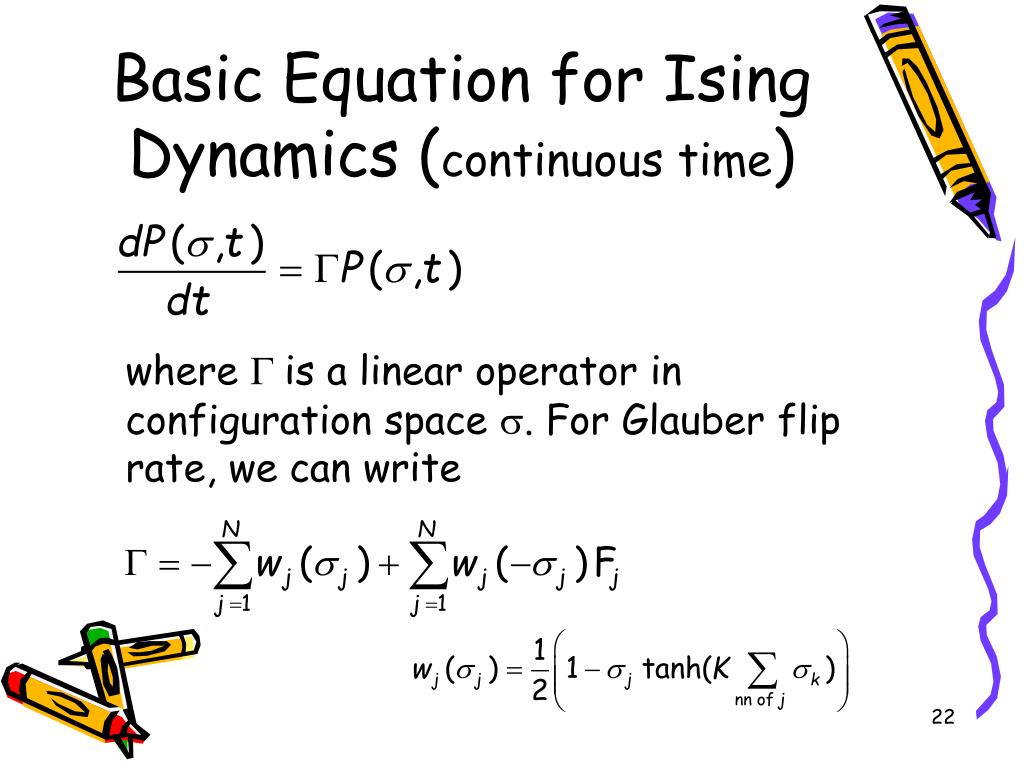 Basic Equation for Ising Dynamics (continuous time)

$\frac{dP(\sigma,t)}{dt} = \Gamma P(\sigma,t)$

where $\Gamma$ is a linear operator in configuration space $\sigma$. For Glauber flip rate, we can write

$\Gamma = -\sum_{j=1}^{N} w_j(\sigma_j) + \sum_{j=1}^{N} w_j(-\sigma_j) F_j$

$w_j(\sigma_j) = \frac{1}{2}\left(1 - \sigma_j \tanh(K \sum_{\text{nn of } j} \sigma_k)\right)$

22